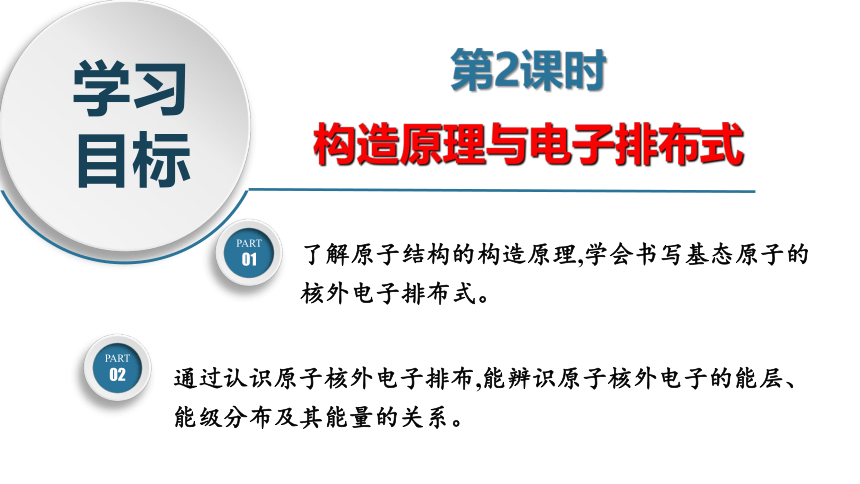 学习目标

第2课时

构造原理与电子排布式

PART 01

了解原子结构的构造原理,学会书写基态原子的核外电子排布式。

PART 02

通过认识原子核外电子排布,能辨识原子核外电子的能层、能级分布及其能量的关系。